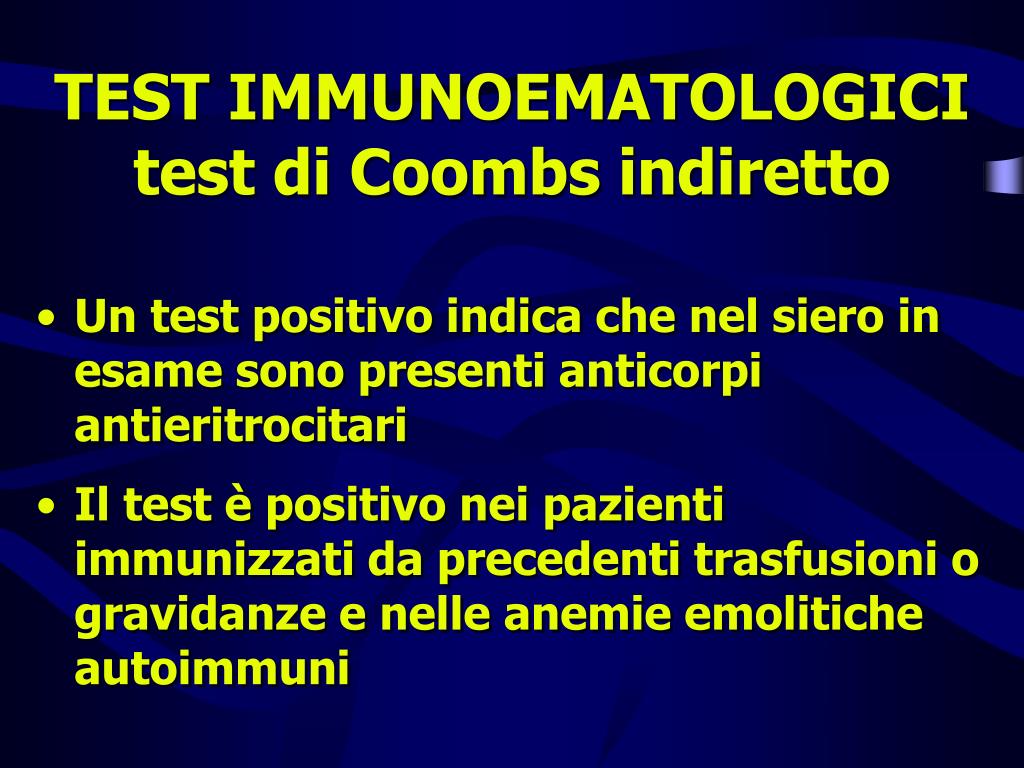 TEST IMMUNOEMATOLOGICI
test di Coombs indiretto

• Un test positivo indica che nel siero in esame sono presenti anticorpi antieritrocitari

• Il test è positivo nei pazienti immunizzati da precedenti trasfusioni o gravidanze e nelle anemie emolitiche autoimmuni